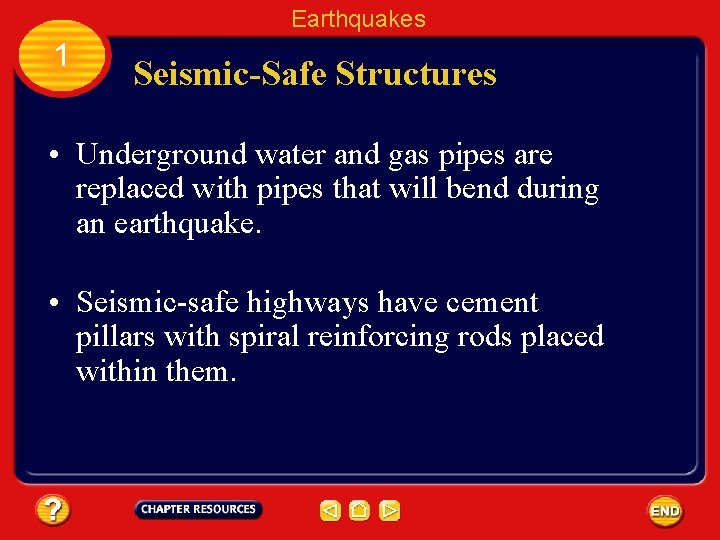 Earthquakes

1

Seismic-Safe Structures

• Underground water and gas pipes are replaced with pipes that will bend during an earthquake.

• Seismic-safe highways have cement pillars with spiral reinforcing rods placed within them.

?

CHAPTER RESOURCES

END